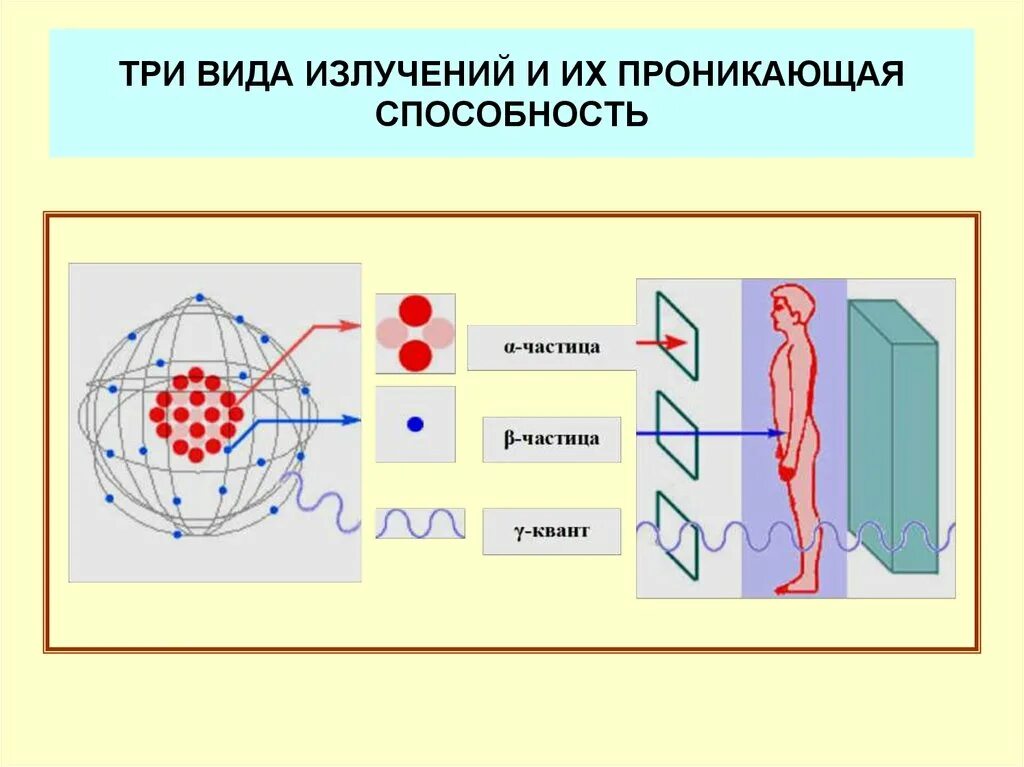 ТРИ ВИДА ИЗЛУЧЕНИЙ И ИХ ПРОНИКАЮЩАЯ СПОСОБНОСТЬ

α-частица

β-частица

γ-квант